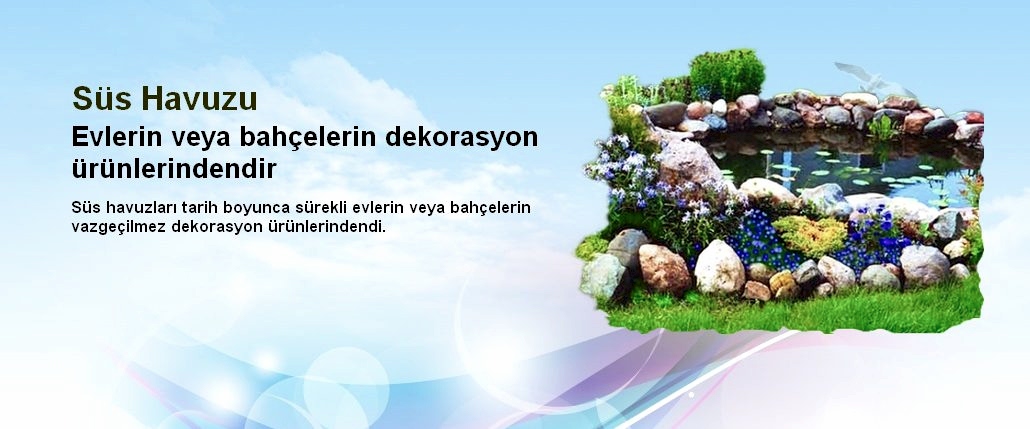 Süs Havuzu

Evlerin veya bahçelerin dekorasyon ürünlerindendir

Süs havuzları tarih boyunca sürekli evlerin veya bahçelerin vazgeçilmez dekorasyon ürünlerindendi.